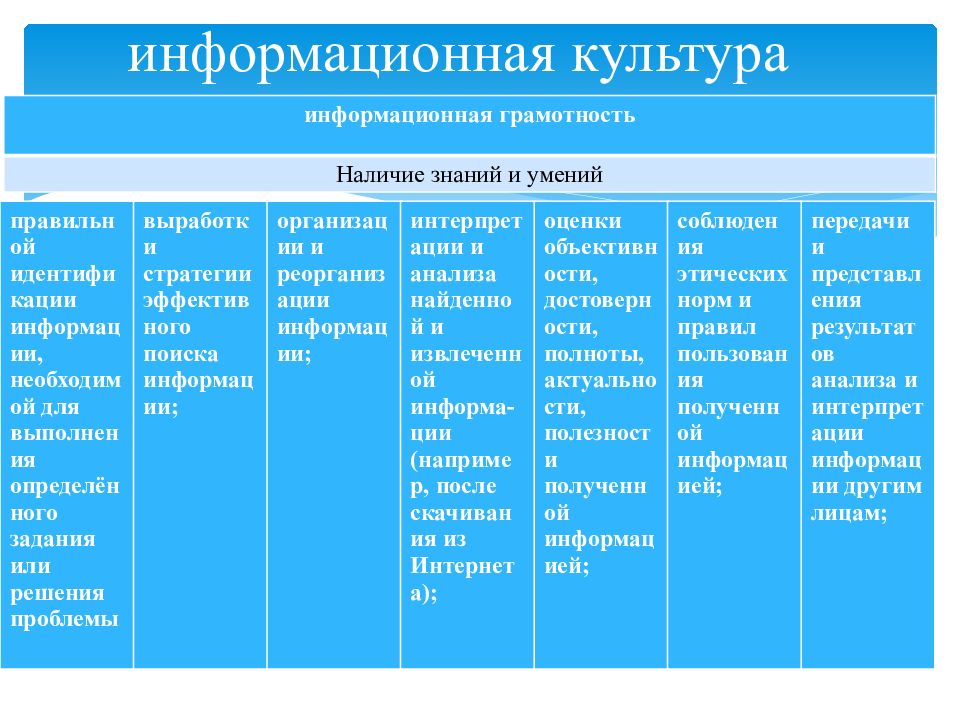 информационная культура

информационная грамотность

Наличие знаний и умений

| правильной идентификации информации, необходимой для выполнения определённого задания или решения проблемы | выработки стратегии эффективного поиска информации; | организации и реорганизации информации; | интерпретации и анализа найденной и извлеченной информа-ции (например, после скачивания из Интернета); | оценки объективности, достоверности, полноты, актуальности, полезности полученной информацией; | соблюдения этических норм и правил пользования полученной информацией; | передачи и представления результатов анализа и интерпретации информации другим лицам; |
|---|---|---|---|---|---|---|